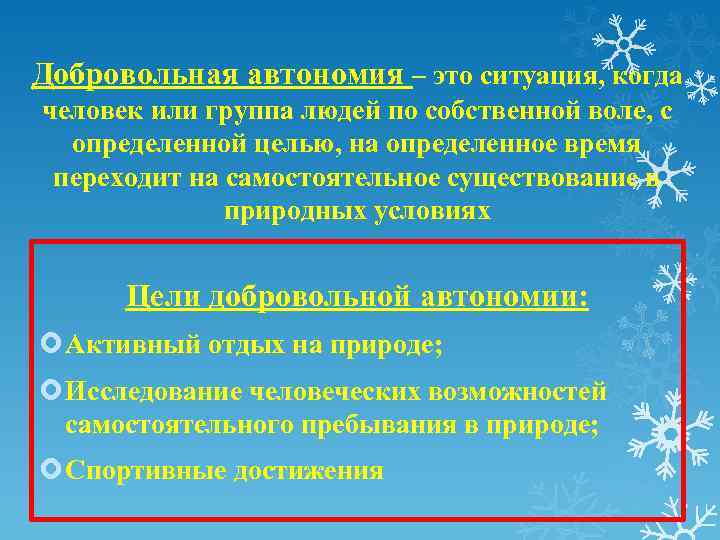 Добровольная автономия – это ситуация, когда человек или группа людей по собственной воле, с определенной целью, на определенное время переходит на самостоятельное существование в природных условиях

Цели добровольной автономии:

Активный отдых на природе;

Исследование человеческих возможностей самостоятельного пребывания в природе;

Спортивные достижения